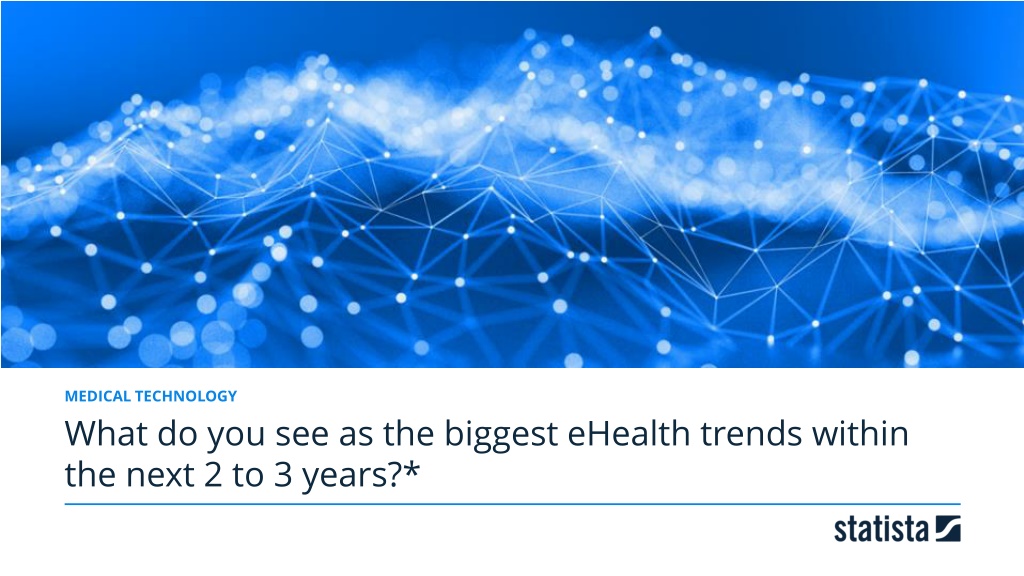 MEDICAL TECHNOLOGY

What do you see as the biggest eHealth trends within the next 2 to 3 years?*

statista